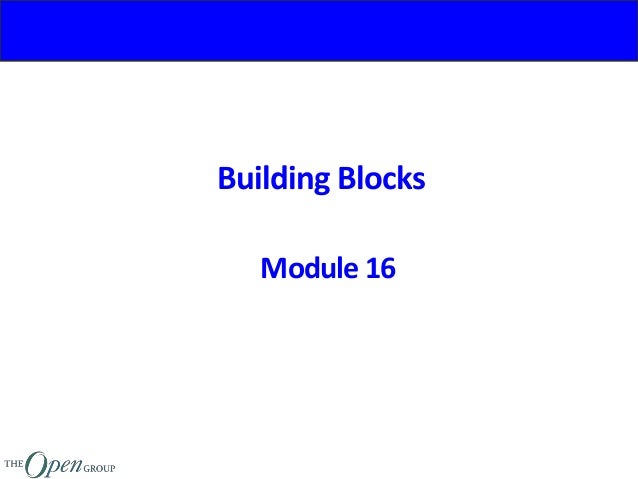 Building Blocks

Module 16

THE Open GROUP